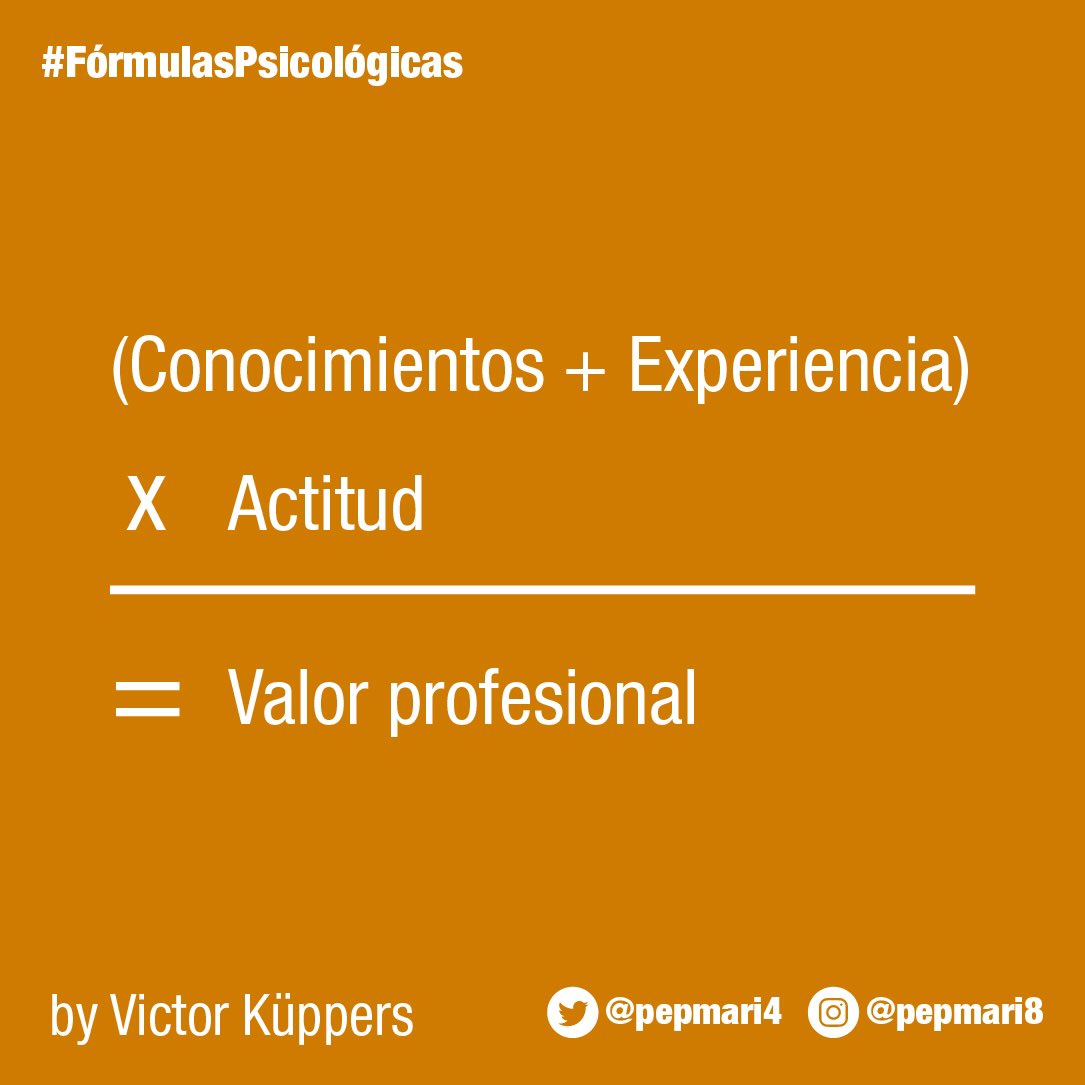 #FórmulasPsicológicas

(Conocimientos + Experiencia)

X Actitud

= Valor profesional

by Victor Küppers

@pepmari4 @pepmari8